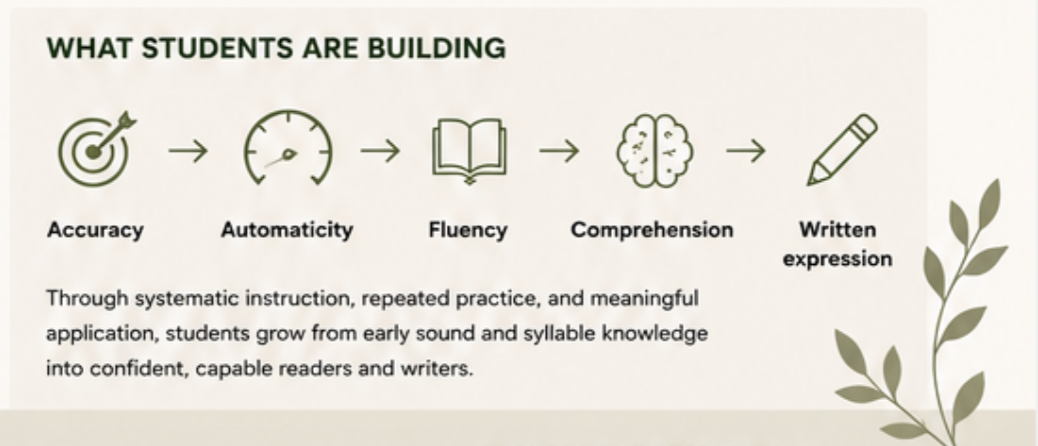 WHAT STUDENTS ARE BUILDING

Accuracy → Automaticity → Fluency → Comprehension → Written expression

Through systematic instruction, repeated practice, and meaningful application, students grow from early sound and syllable knowledge into confident, capable readers and writers.